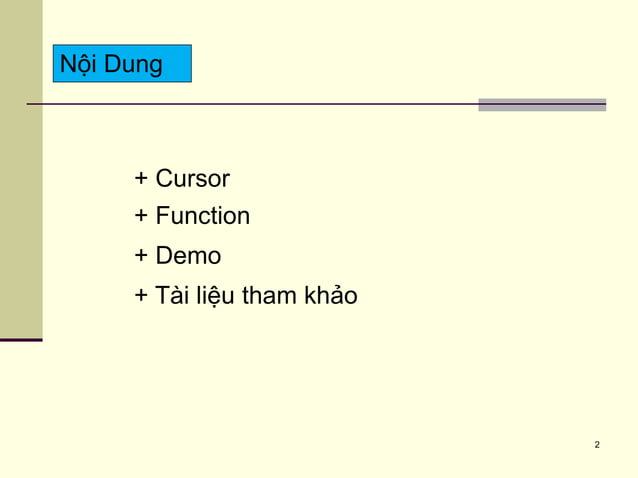 Nội Dung

+ Cursor
+ Function
+ Demo
+ Tài liệu tham khảo

2